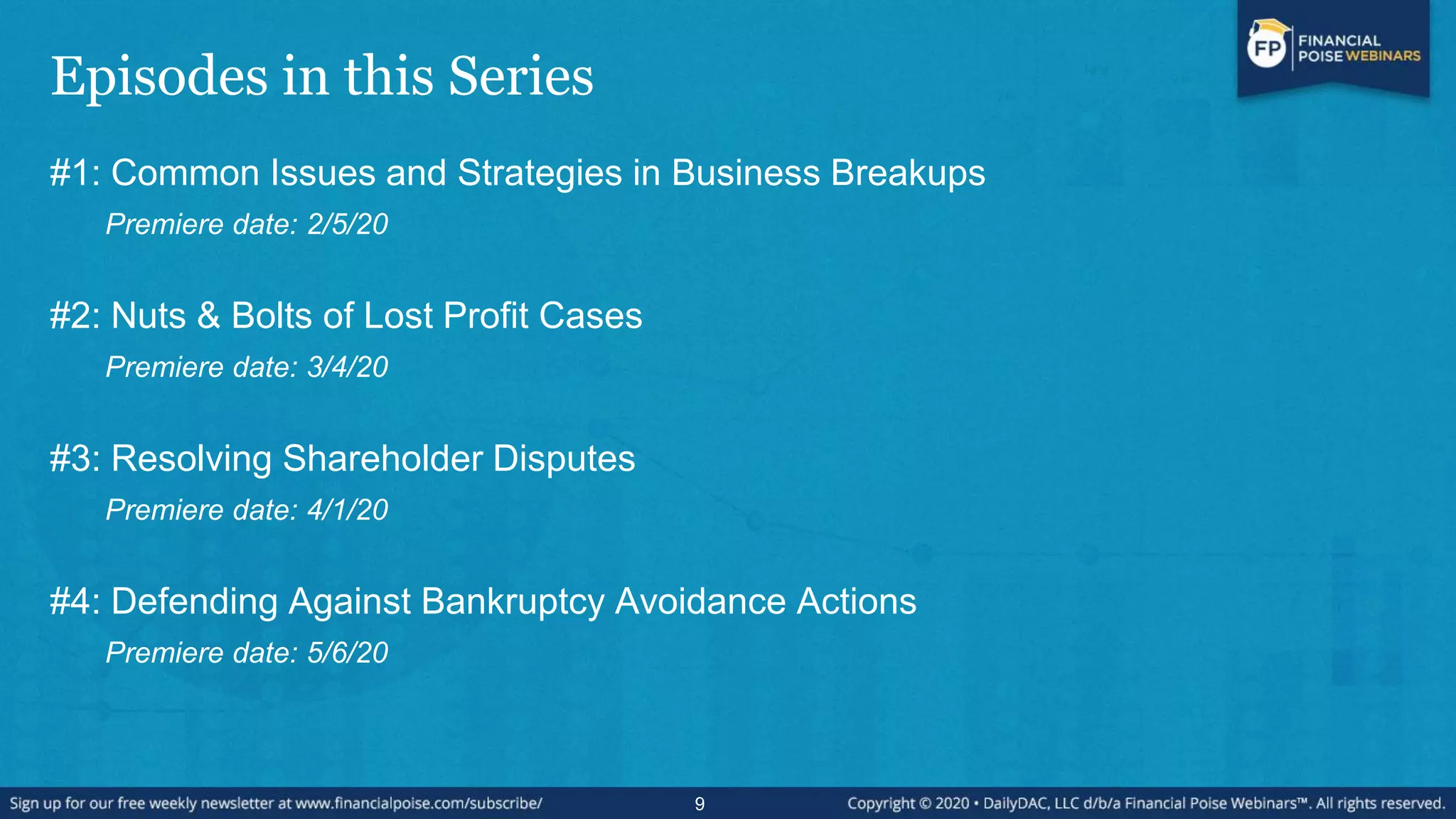 FP FINANCIAL POISE WEBINARS

Episodes in this Series

#1: Common Issues and Strategies in Business Breakups

Premiere date: 2/5/20

#2: Nuts & Bolts of Lost Profit Cases

Premiere date: 3/4/20

#3: Resolving Shareholder Disputes

Premiere date: 4/1/20

#4: Defending Against Bankruptcy Avoidance Actions

Premiere date: 5/6/20

Sign up for our free weekly newsletter at www.financialpoise.com/subscribe/ 9 Copyright © 2020 • DailyDAC, LLC d/b/a Financial Poise Webinars™. All rights reserved.